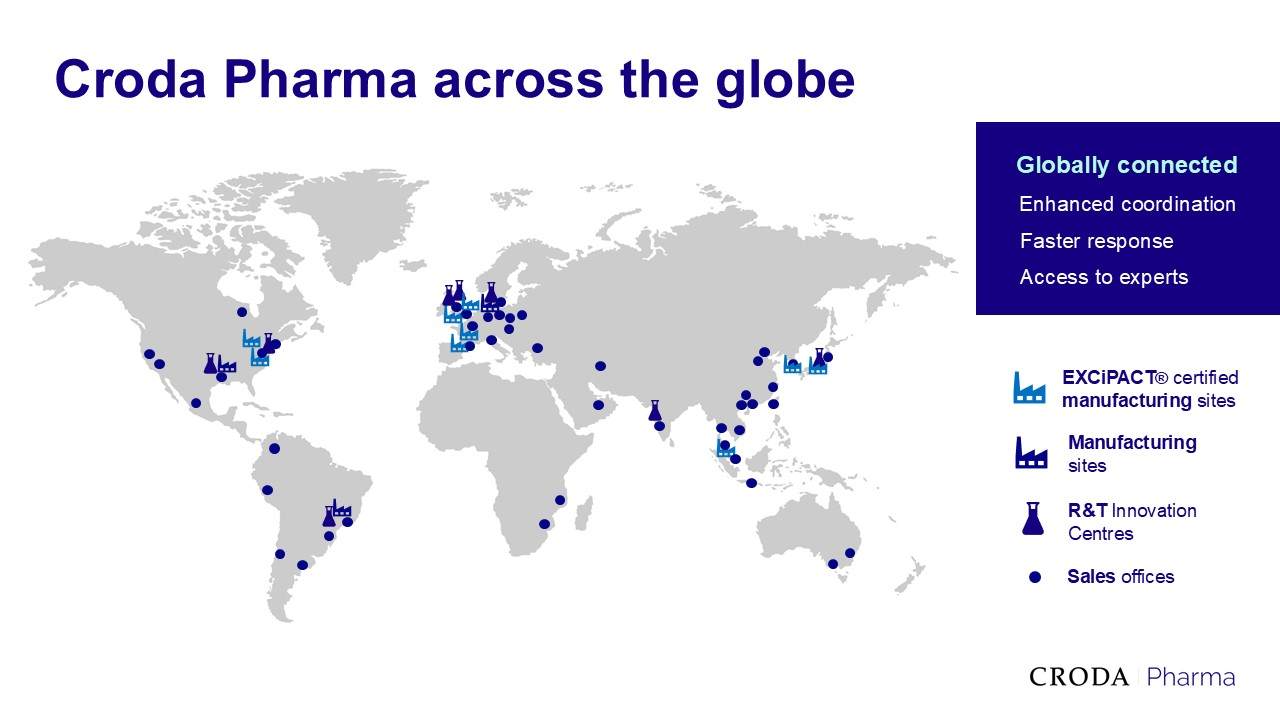 Croda Pharma across the globe

Globally connected
Enhanced coordination
Faster response
Access to experts

EXCiPACT® certified manufacturing sites

Manufacturing sites

R&T Innovation Centres

Sales offices

CRODA Pharma